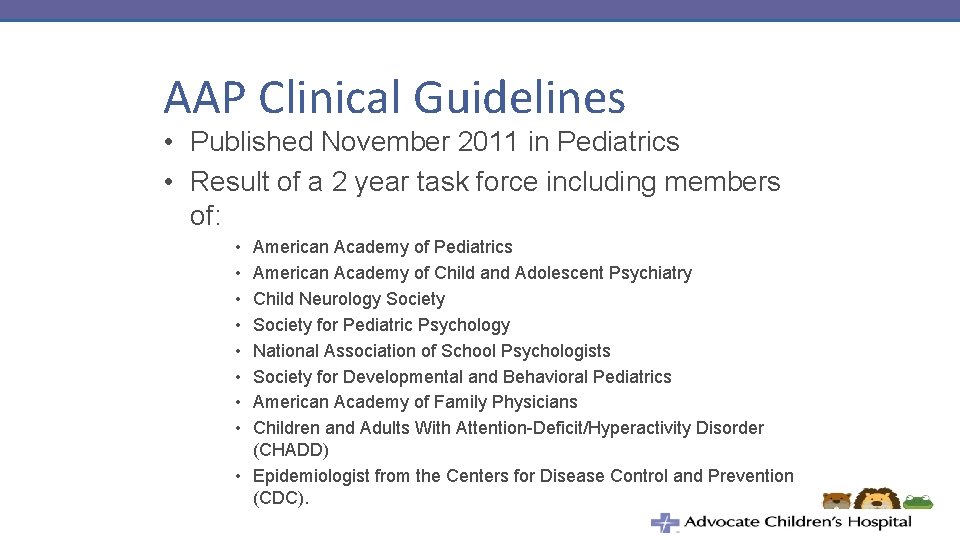 AAP Clinical Guidelines

• Published November 2011 in Pediatrics
• Result of a 2 year task force including members of:

• American Academy of Pediatrics
• American Academy of Child and Adolescent Psychiatry
• Child Neurology Society
• Society for Pediatric Psychology
• National Association of School Psychologists
• Society for Developmental and Behavioral Pediatrics
• American Academy of Family Physicians
• Children and Adults With Attention-Deficit/Hyperactivity Disorder (CHADD)
• Epidemiologist from the Centers for Disease Control and Prevention (CDC).

Advocate Children's Hospital